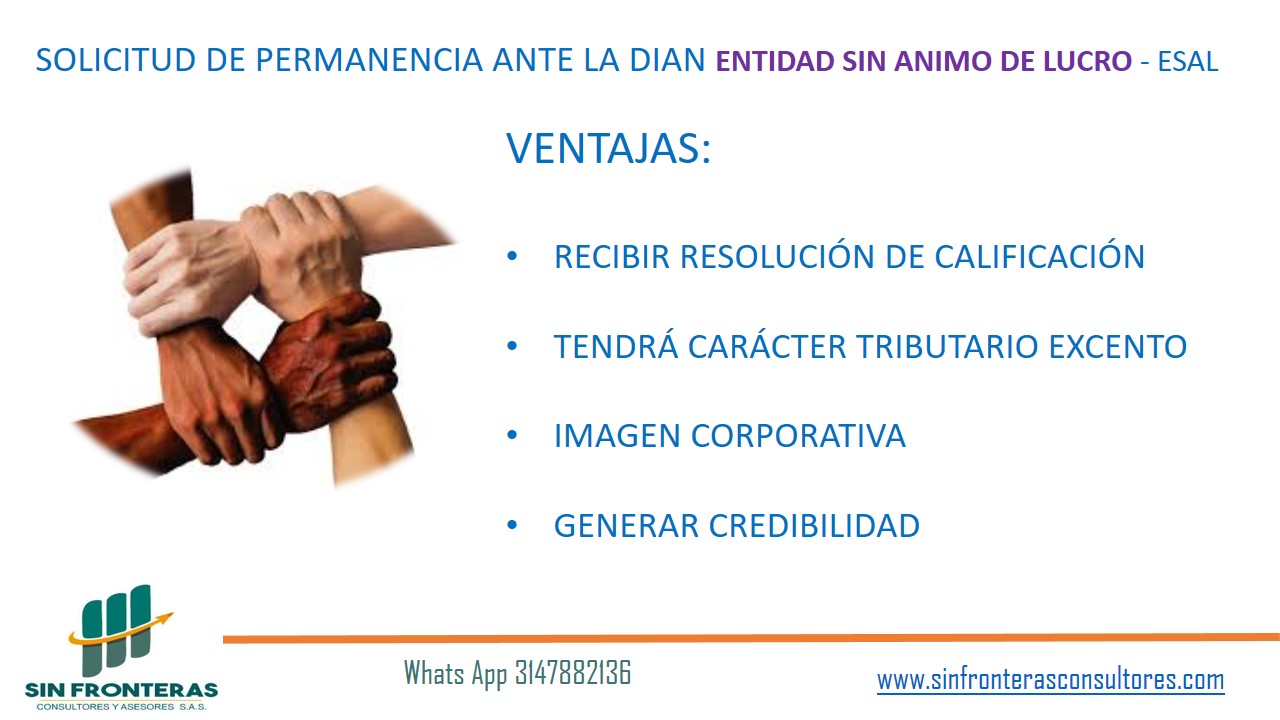 SOLICITUD DE PERMANENCIA ANTE LA DIAN ENTIDAD SIN ANIMO DE LUCRO - ESAL

VENTAJAS:

• RECIBIR RESOLUCIÓN DE CALIFICACIÓN

• TENDRÁ CARÁCTER TRIBUTARIO EXCENTO

• IMAGEN CORPORATIVA

• GENERAR CREDIBILIDAD

SIN FRONTERAS
CONSULTORES Y ASESORES S.A.S.

Whats App 3147882136

www.sinfronterasconsultores.com